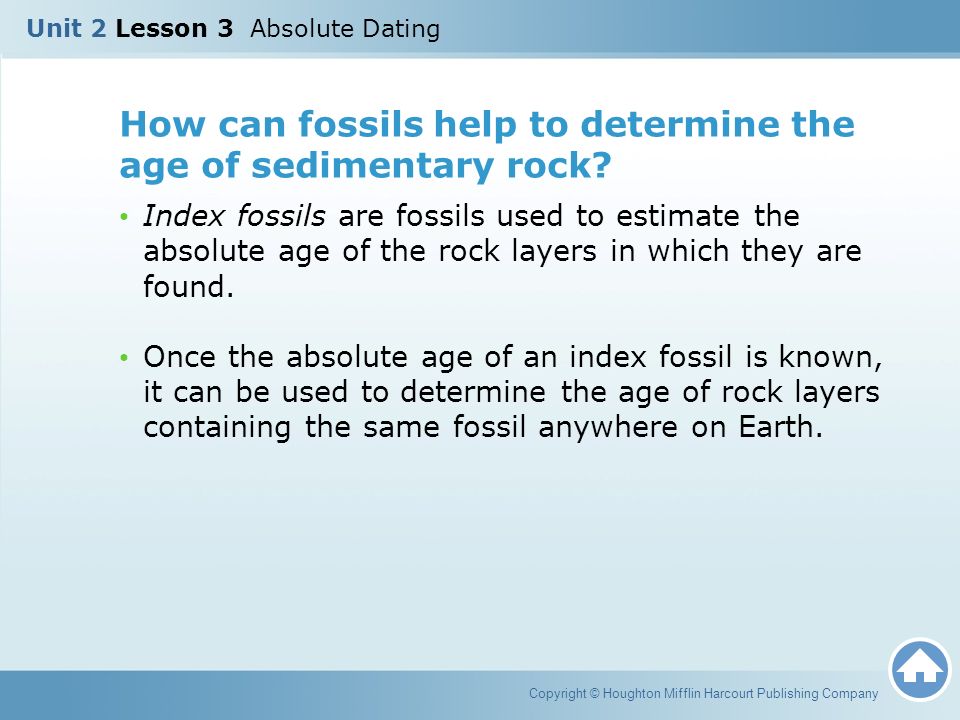 Unit 2 Lesson 3 Absolute Dating

How can fossils help to determine the age of sedimentary rock?

• Index fossils are fossils used to estimate the absolute age of the rock layers in which they are found.

• Once the absolute age of an index fossil is known, it can be used to determine the age of rock layers containing the same fossil anywhere on Earth.

Copyright © Houghton Mifflin Harcourt Publishing Company